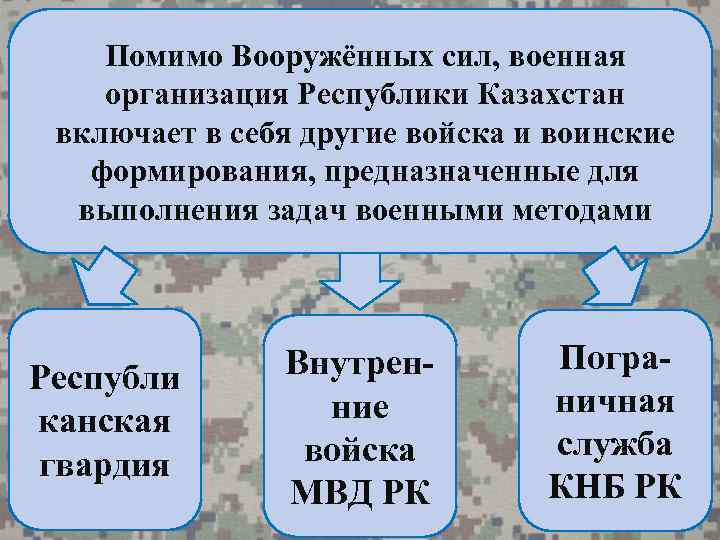 Помимо Вооружённых сил, военная организация Республики Казахстан включает в себя другие войска и воинские формирования, предназначенные для выполнения задач военными методами

Республиканская гвардия

Внутренние войска МВД РК

Пограничная служба КНБ РК